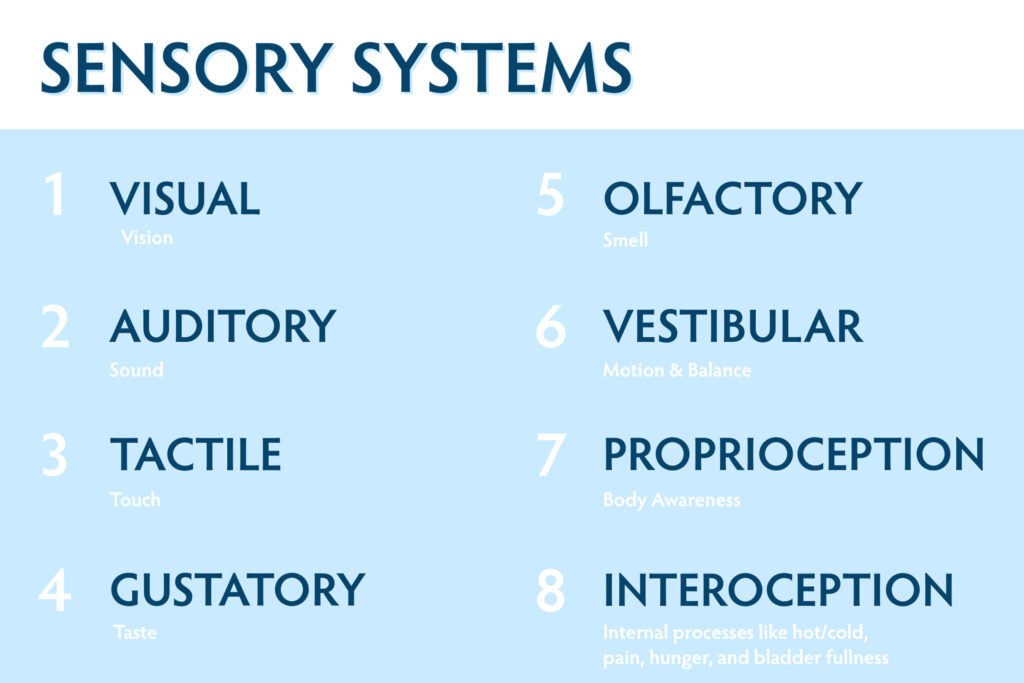 SENSORY SYSTEMS

1 VISUAL
Vision

2 AUDITORY
Sound

3 TACTILE
Touch

4 GUSTATORY
Taste

5 OLFACTORY
Smell

6 VESTIBULAR
Motion & Balance

7 PROPRIOCEPTION
Body Awareness

8 INTEROCEPTION
Internal processes like hot/cold, pain, hunger, and bladder fullness